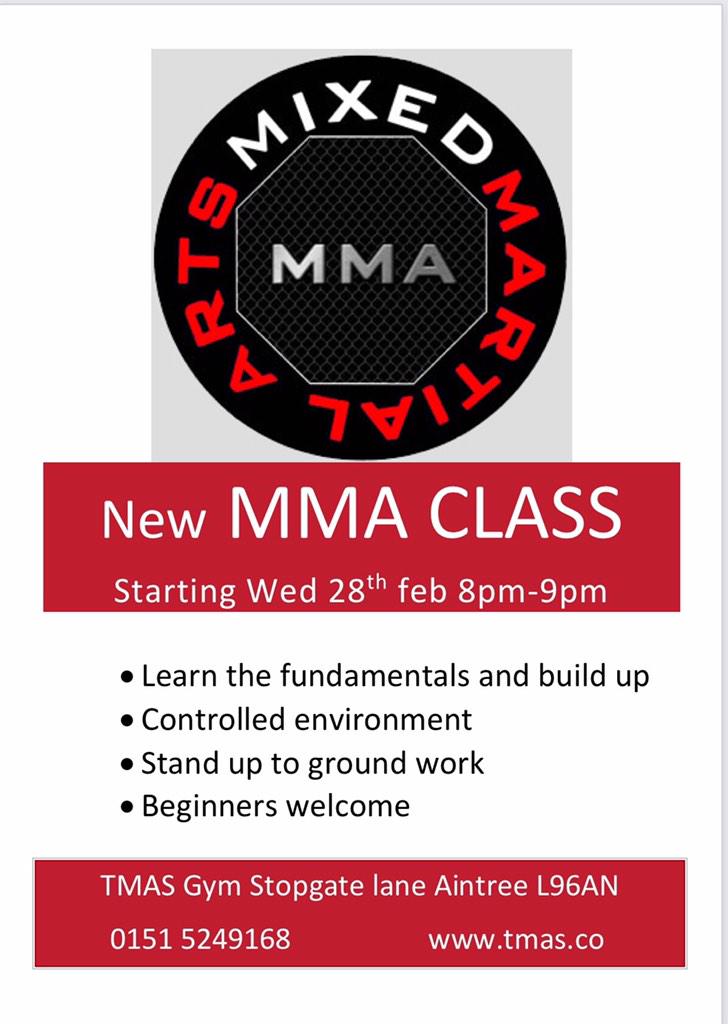 MIXED MARTIAL ARTS

MMA

New MMA CLASS

Starting Wed 28th feb 8pm-9pm

• Learn the fundamentals and build up
• Controlled environment
• Stand up to ground work
• Beginners welcome

TMAS Gym Stopgate lane Aintree L96AN

0151 5249168 www.tmas.co